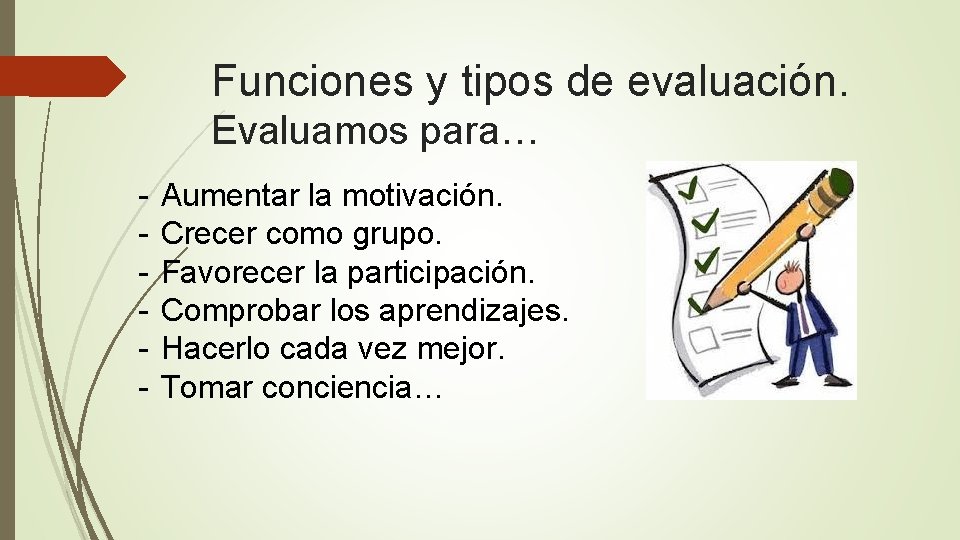 Funciones y tipos de evaluación.
Evaluamos para…

- Aumentar la motivación.
- Crecer como grupo.
- Favorecer la participación.
- Comprobar los aprendizajes.
- Hacerlo cada vez mejor.
- Tomar conciencia…